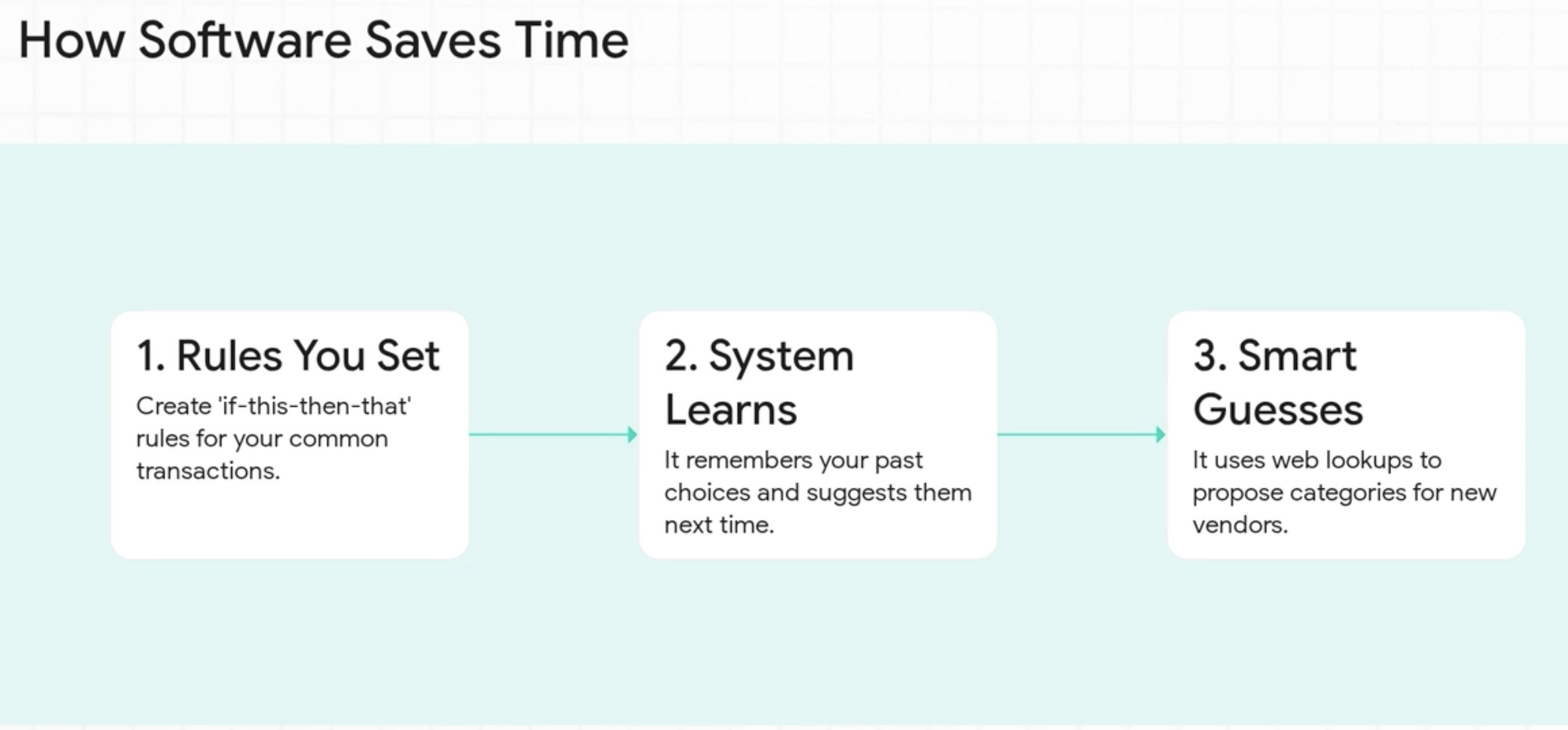 How Software Saves Time

1. Rules You Set

Create 'if-this-then-that' rules for your common transactions.

2. System Learns

It remembers your past choices and suggests them next time.

3. Smart Guesses

It uses web lookups to propose categories for new vendors.